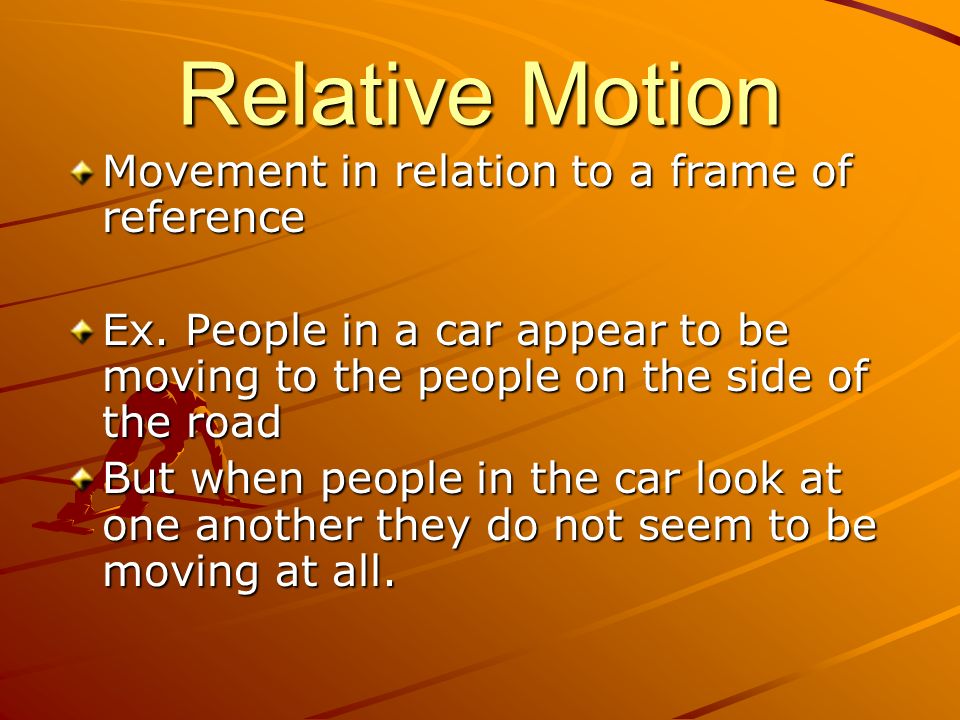 Relative Motion

Movement in relation to a frame of reference

Ex. People in a car appear to be moving to the people on the side of the road

But when people in the car look at one another they do not seem to be moving at all.